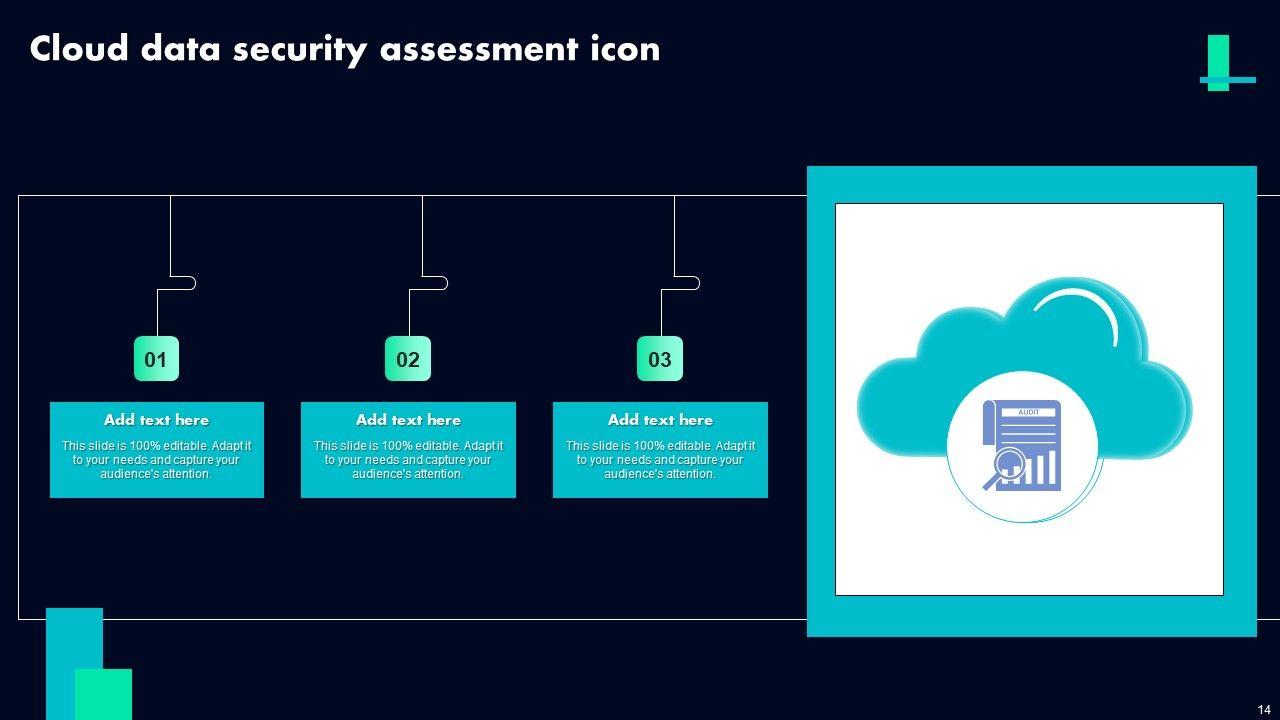 Cloud data security assessment icon

01

Add text here

This slide is 100% editable. Adapt it to your needs and capture your audience's attention.

02

Add text here

This slide is 100% editable. Adapt it to your needs and capture your audience's attention.

03

Add text here

This slide is 100% editable. Adapt it to your needs and capture your audience's attention.

AUDIT

14